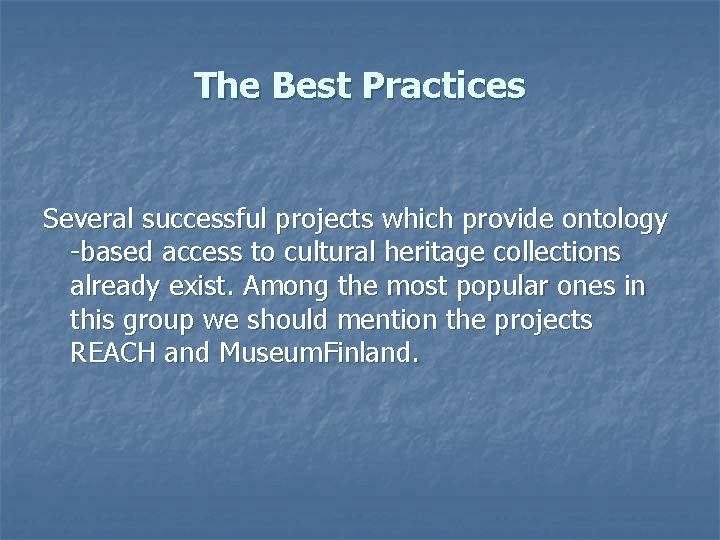 The Best Practices

Several successful projects which provide ontology -based access to cultural heritage collections already exist. Among the most popular ones in this group we should mention the projects REACH and MuseumFinland.